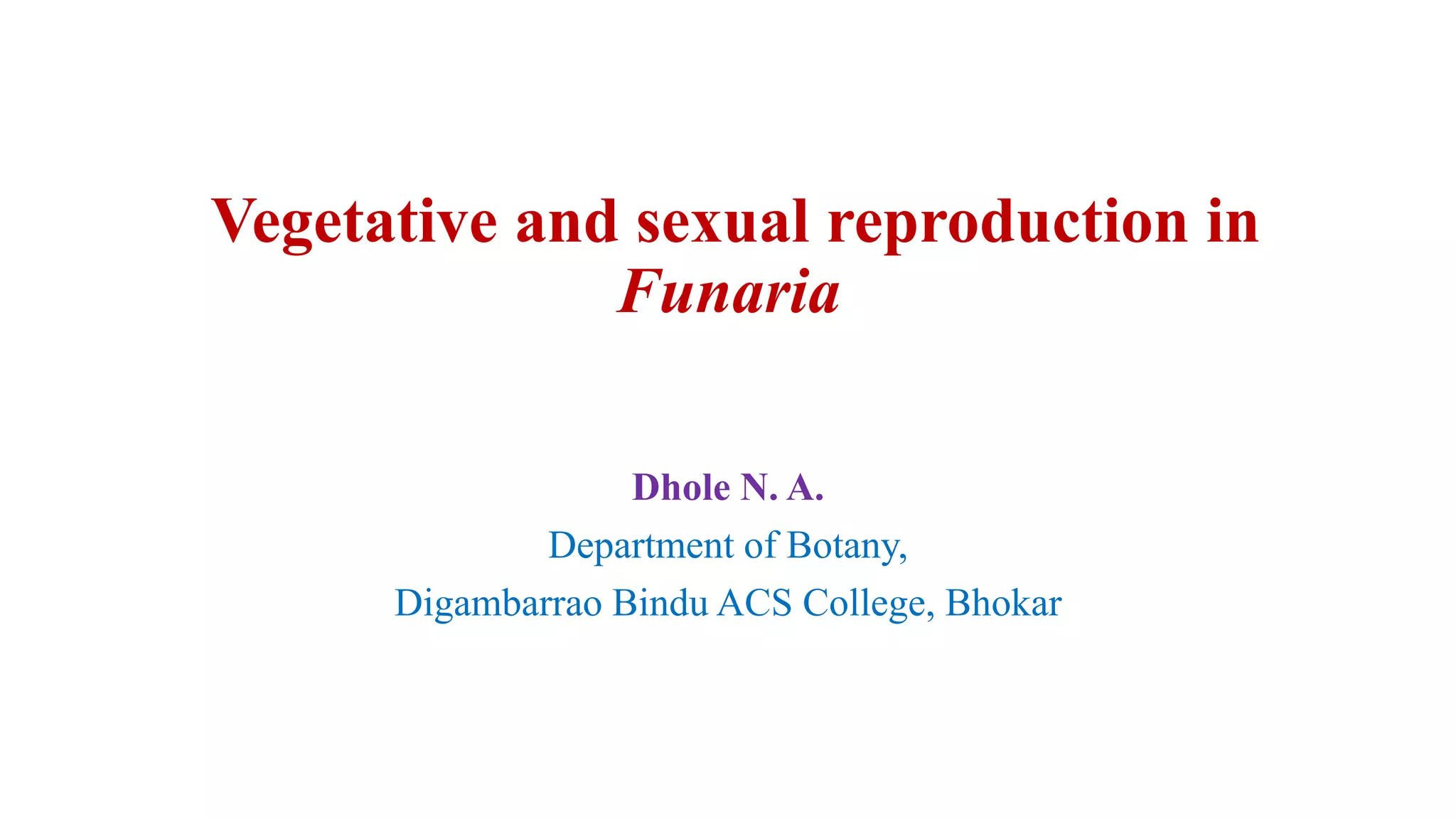 Vegetative and sexual reproduction in Funaria

Dhole N. A.

Department of Botany,

Digambarrao Bindu ACS College, Bhokar